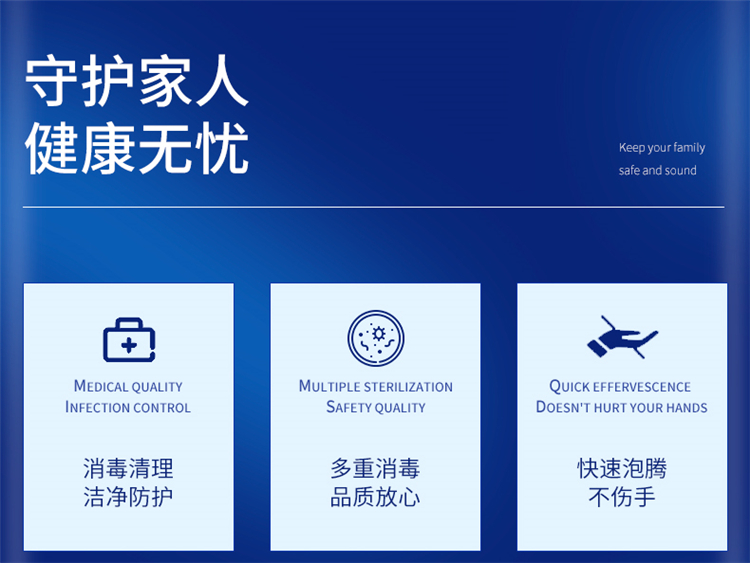 守护家人
健康无忧

Keep your family safe and sound

MEDICAL QUALITY
INFECTION CONTROL

消毒清理
洁净防护

MULTIPLE STERILIZATION
SAFETY QUALITY

多重消毒
品质放心

QUICK EFFERVESCENCE
DOESN'T HURT YOUR HANDS

快速泡腾
不伤手